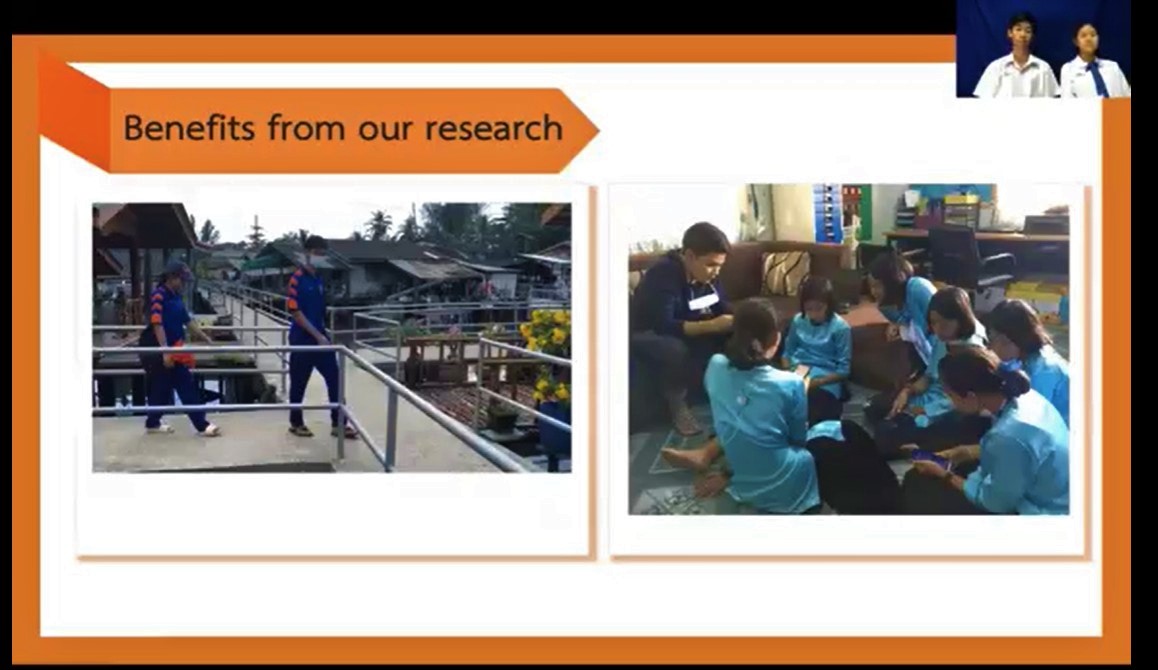 Benefits from our research